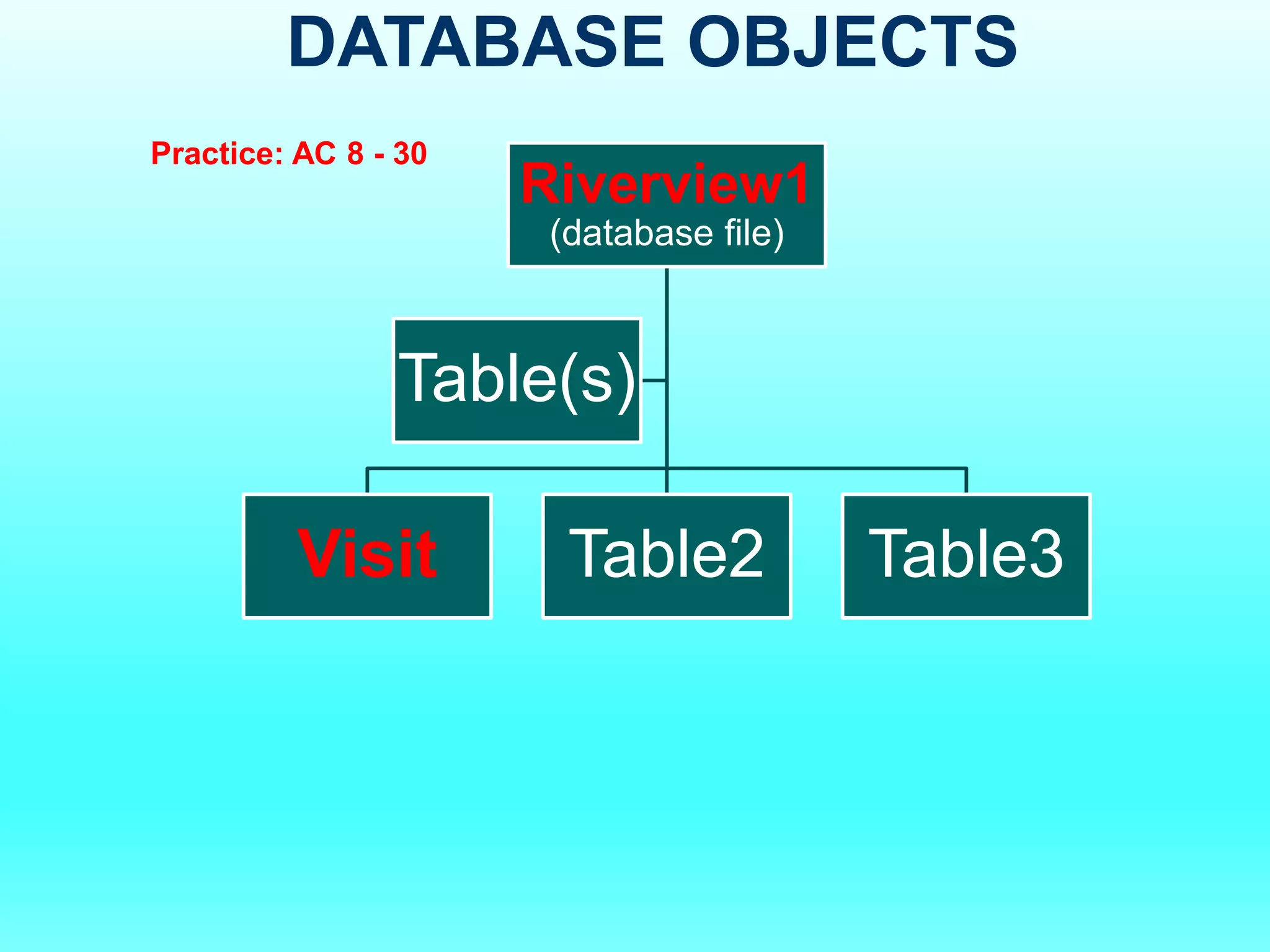 DATABASE OBJECTS

Practice: AC 8 - 30

Riverview1
(database file)

Table(s)

Visit

Table2

Table3